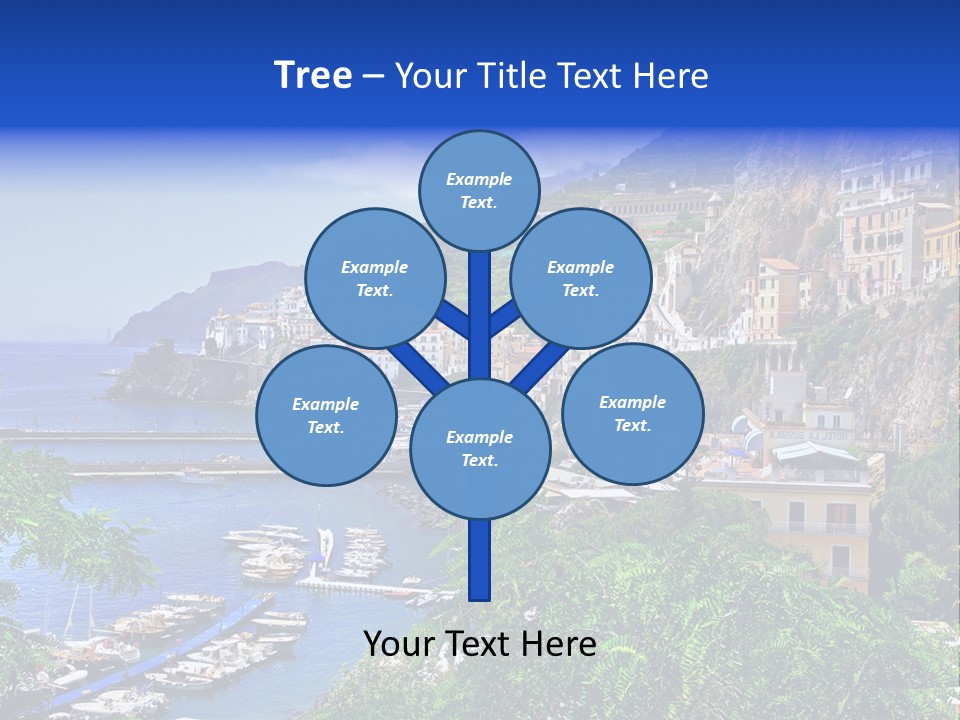 Tree – Your Title Text Here

Example Text.

Example Text.

Example Text.

Example Text.

Example Text.

Example Text.

Your Text Here